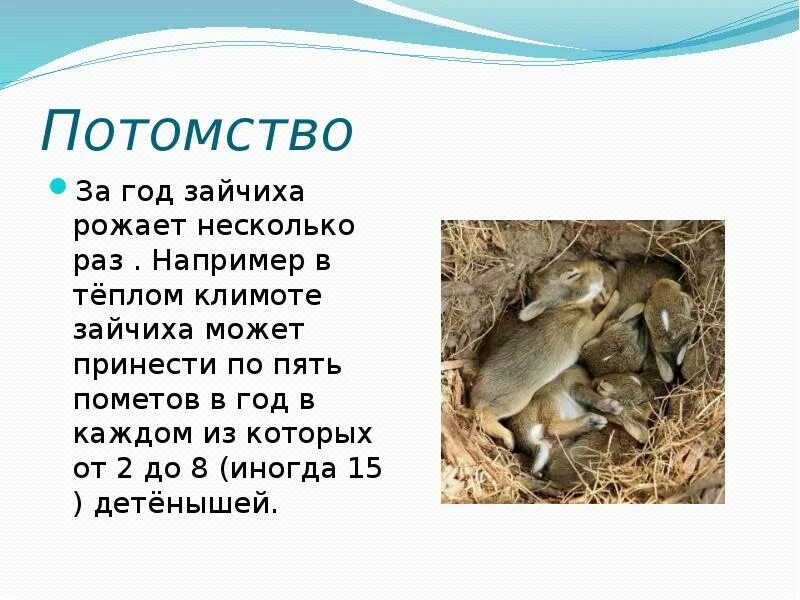 Потомство

За год зайчиха рожает несколько раз . Например в тёплом климоте зайчиха может принести по пять пометов в год в каждом из которых от 2 до 8 (иногда 15 ) детёнышей.